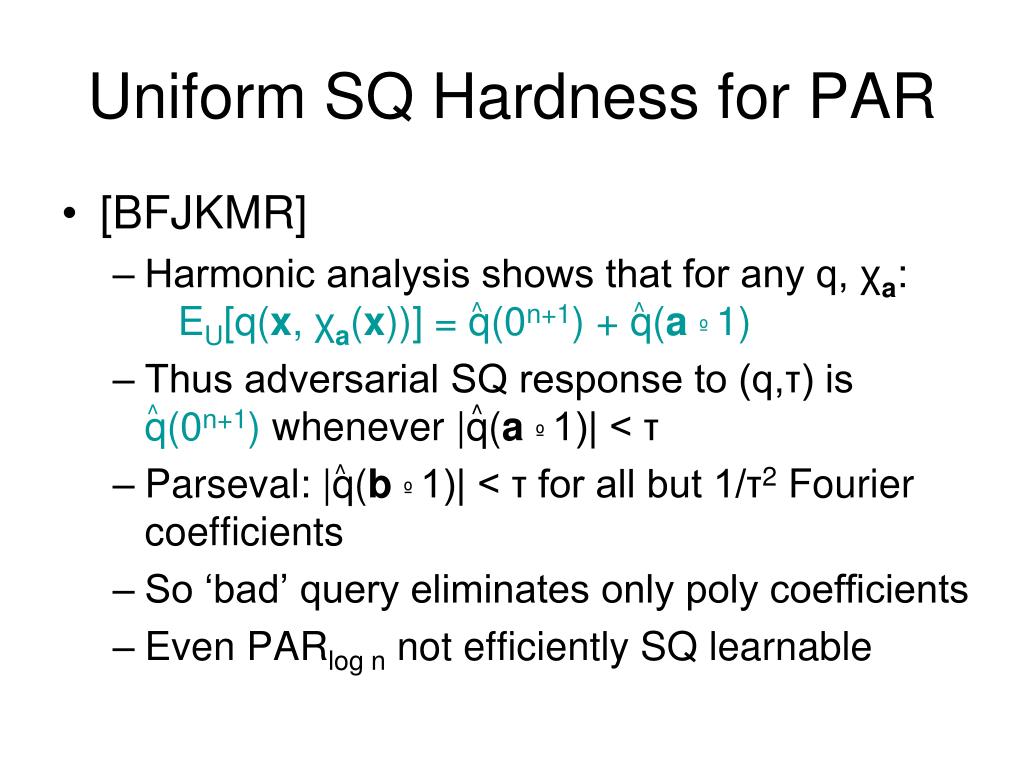 Uniform SQ Hardness for PAR

• [BFJKMR]
  – Harmonic analysis shows that for any q, $\chi_{\mathbf{a}}$:
    $E_U[q(\mathbf{x}, \chi_{\mathbf{a}}(\mathbf{x}))] = \hat{q}(0^{n+1}) + \hat{q}(\mathbf{a} \circ 1)$
  – Thus adversarial SQ response to (q,τ) is $\hat{q}(0^{n+1})$ whenever $|\hat{q}(\mathbf{a} \circ 1)| < \tau$
  – Parseval: $|\hat{q}(\mathbf{b} \circ 1)| < \tau$ for all but $1/\tau^2$ Fourier coefficients
  – So ‘bad’ query eliminates only poly coefficients
  – Even $PAR_{\log n}$ not efficiently SQ learnable